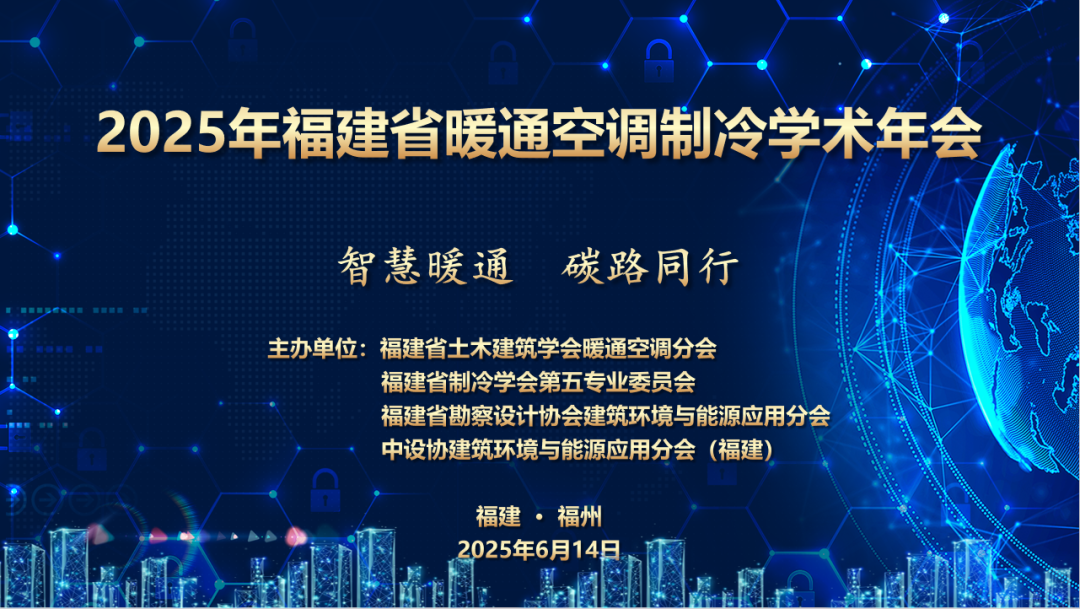 2025年福建省暖通空调制冷学术年会

智慧暖通　碳路同行

主办单位：福建省土木建筑学会暖通空调分会
福建省制冷学会第五专业委员会
福建省勘察设计协会建筑环境与能源应用分会
中设协建筑环境与能源应用分会（福建）

福建 · 福州
2025年6月14日